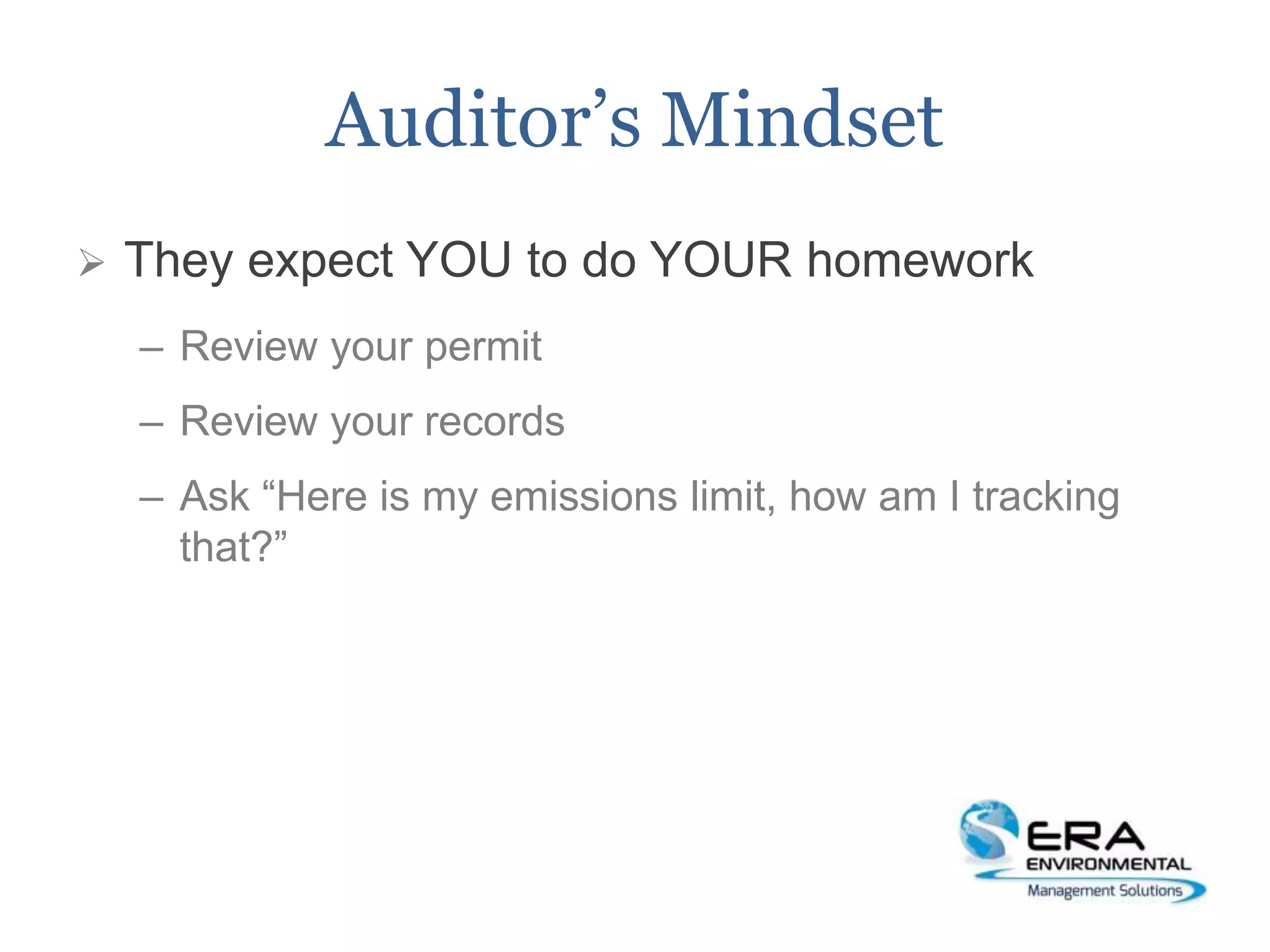 Auditor’s Mindset

➢ They expect YOU to do YOUR homework

– Review your permit

– Review your records

– Ask “Here is my emissions limit, how am I tracking that?”

ERA
ENVIRONMENTAL
Management Solutions